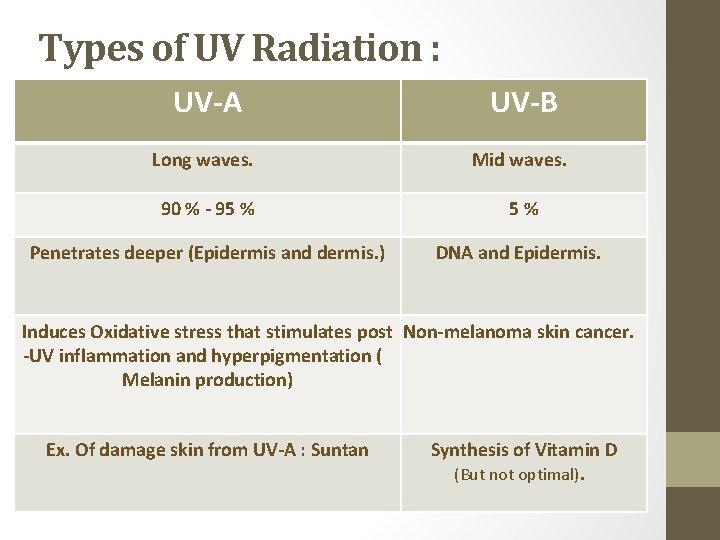 Types of UV Radiation :

| UV-A | UV-B |
|---|---|
| Long waves. | Mid waves. |
| 90 % - 95 % | 5 % |
| Penetrates deeper (Epidermis and dermis.) | DNA and Epidermis. |
| Induces Oxidative stress that stimulates post -UV inflammation and hyperpigmentation ( Melanin production) | Non-melanoma skin cancer. |
| Ex. Of damage skin from UV-A : Suntan | Synthesis of Vitamin D (But not optimal). |